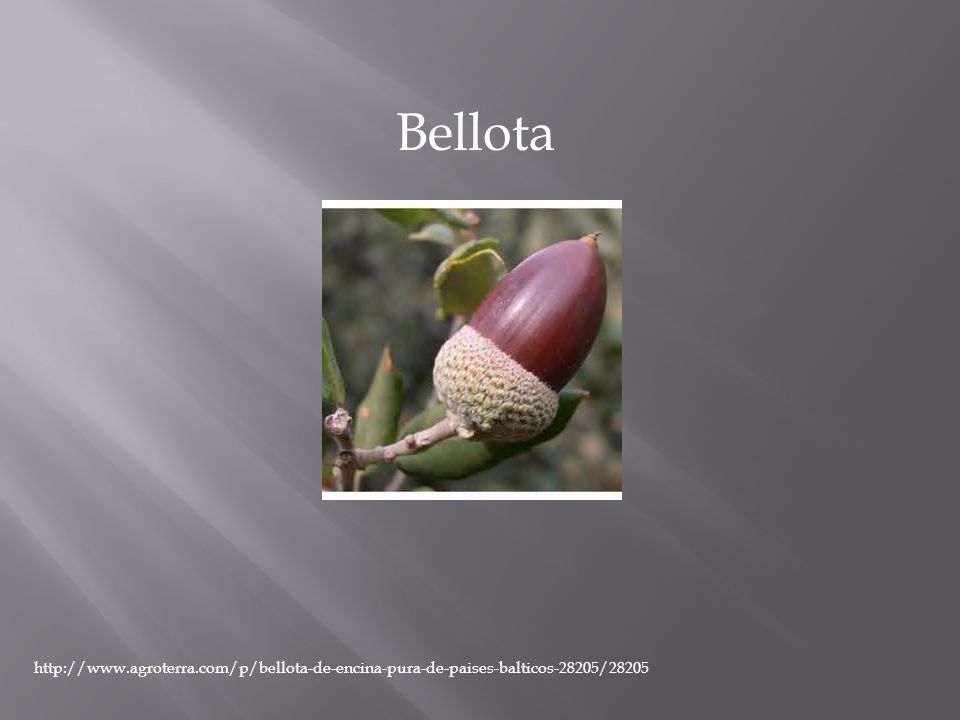 Bellota

http://www.agroterra.com/p/bellota-de-encina-pura-de-paises-balticos-28205/28205